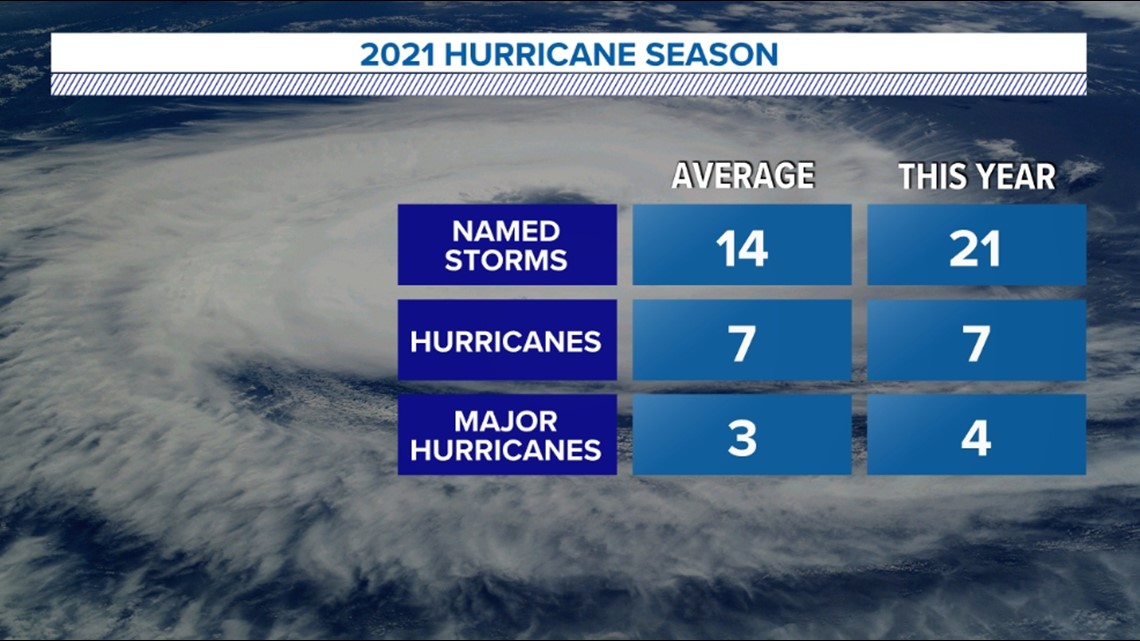 2021 HURRICANE SEASON

| | AVERAGE | THIS YEAR |
|---|---|---|
| NAMED STORMS | 14 | 21 |
| HURRICANES | 7 | 7 |
| MAJOR HURRICANES | 3 | 4 |